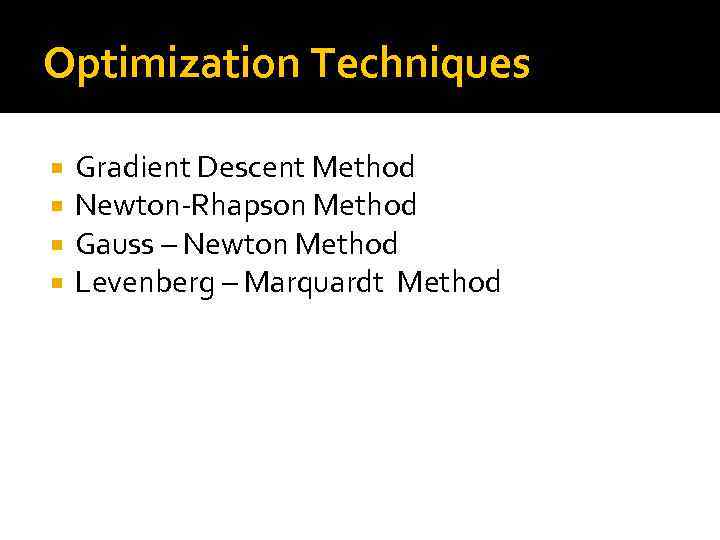 Optimization Techniques

- Gradient Descent Method
- Newton-Rhapson Method
- Gauss – Newton Method
- Levenberg – Marquardt Method